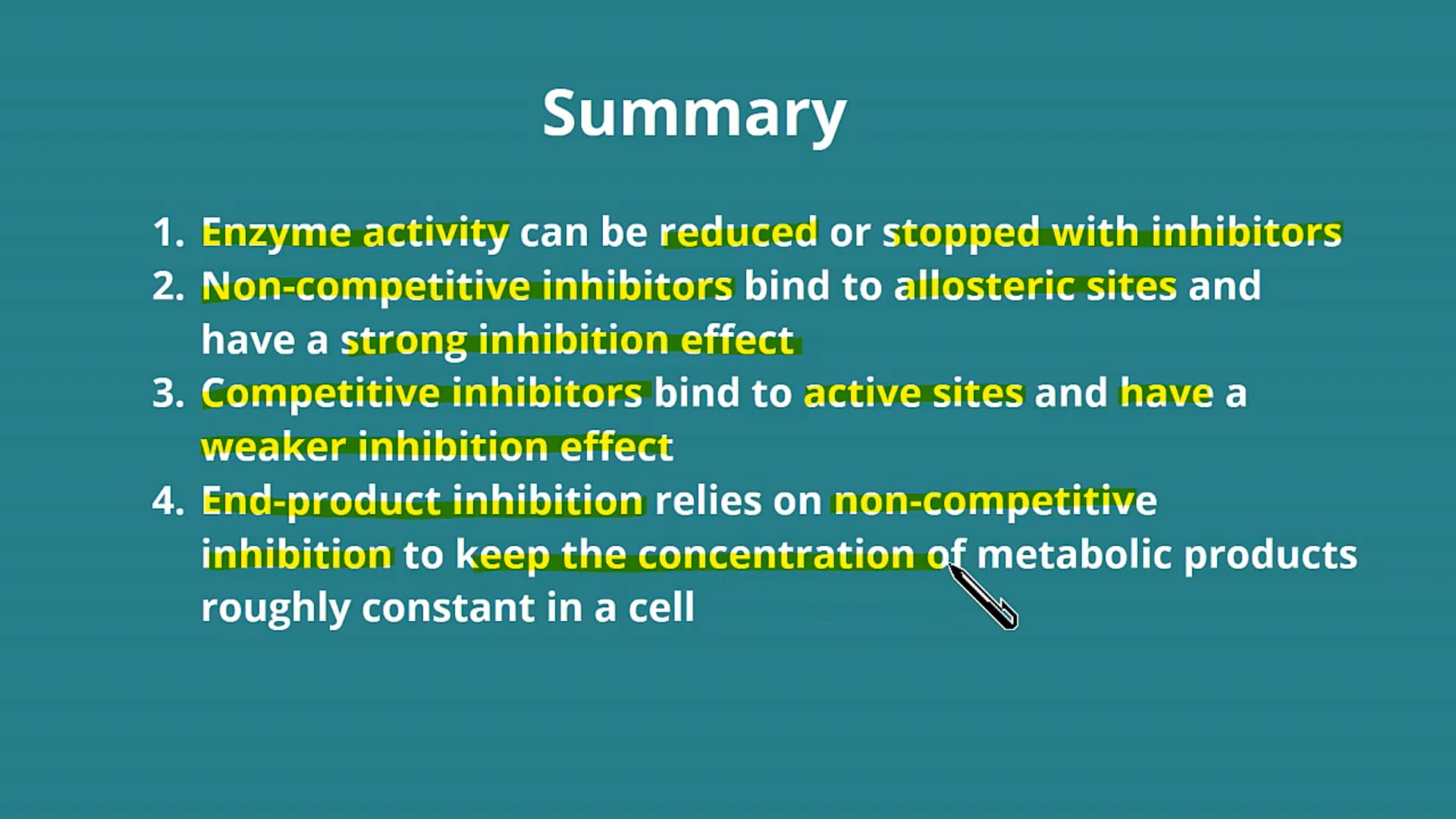 Summary

1. Enzyme activity can be reduced or stopped with inhibitors
2. Non-competitive inhibitors bind to allosteric sites and have a strong inhibition effect
3. Competitive inhibitors bind to active sites and have a weaker inhibition effect
4. End-product inhibition relies on non-competitive inhibition to keep the concentration of metabolic products roughly constant in a cell